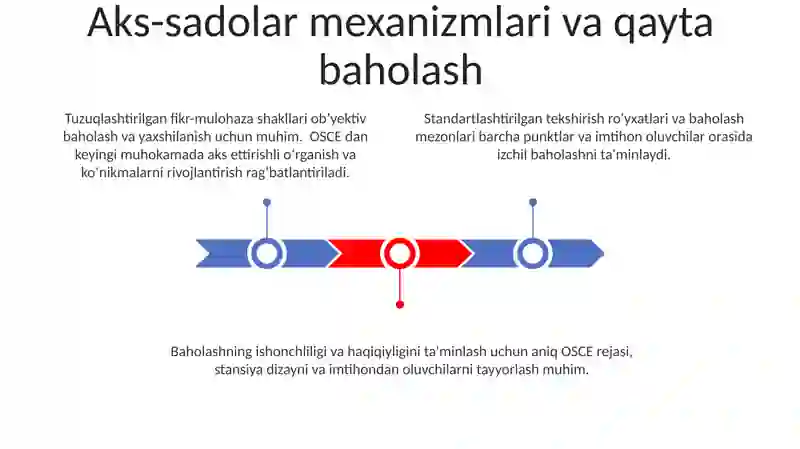 Aks-sadolar mexanizmlari va qayta baholash

Tuzuqlashtirilgan fikr-mulohaza shakllari ob'yektiv baholash va yaxshilanish uchun muhim. OSCE dan keyingi muhokamada aks ettirishli o'rganish va ko'nikmalarni rivojlantirish rag'batlantiriladi.

Standartlashtirilgan tekshirish ro'yxatlari va baholash mezonlari barcha punktlar va imtihon oluvchilar orasida izchil baholashni ta'minlaydi.

Baholashning ishonchliligi va haqiqiyligini ta'minlash uchun aniq OSCE rejasi, stansiya dizayni va imtihondan oluvchilarni tayyorlash muhim.